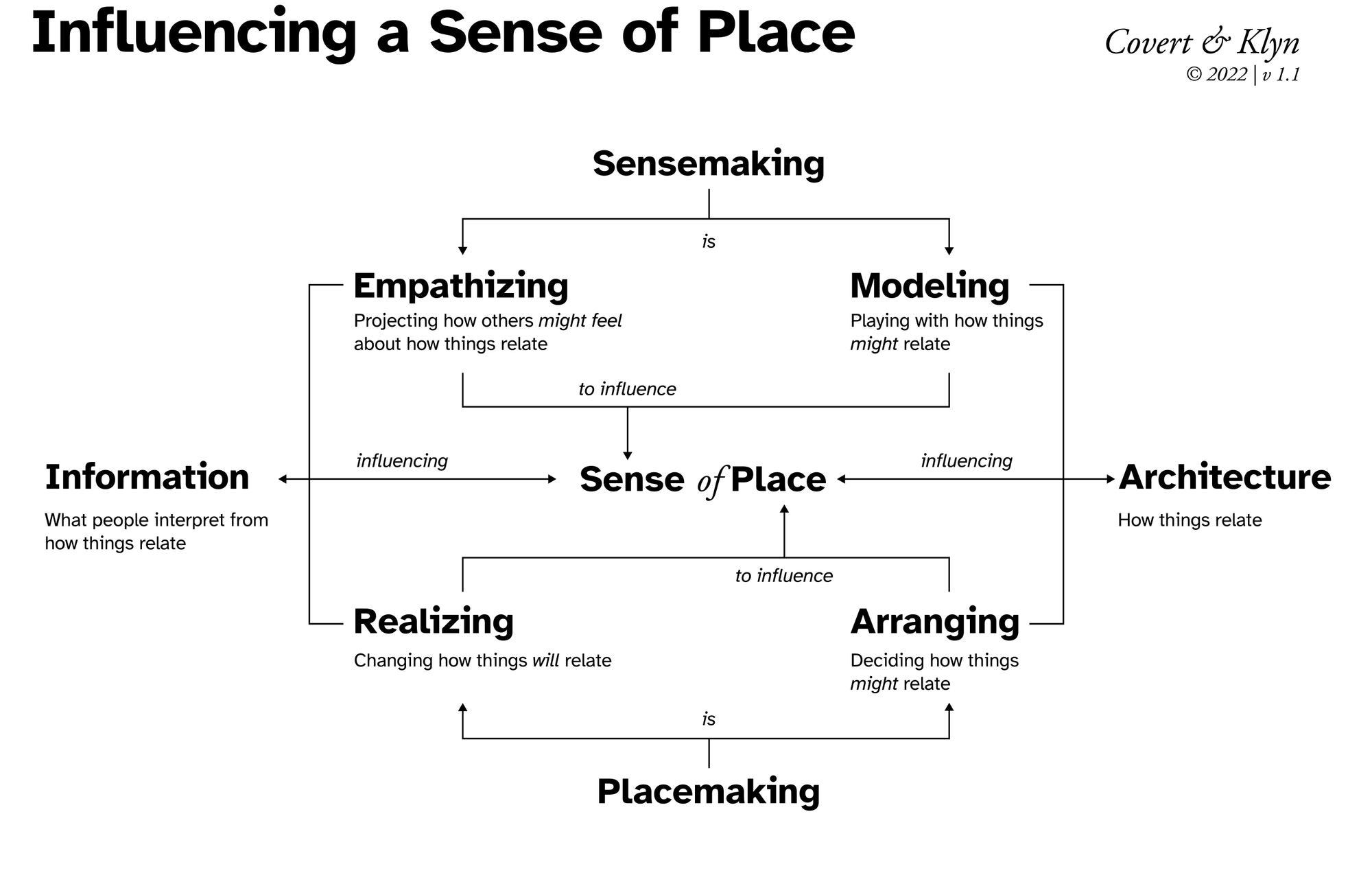 Influencing a Sense of Place

Covert & Klyn
© 2022 | v 1.1

Sensemaking

is

Empathizing
Projecting how others might feel about how things relate

Modeling
Playing with how things might relate

to influence

Information
What people interpret from how things relate

influencing

Sense of Place

influencing

Architecture
How things relate

to influence

Realizing
Changing how things will relate

Arranging
Deciding how things might relate

is

Placemaking